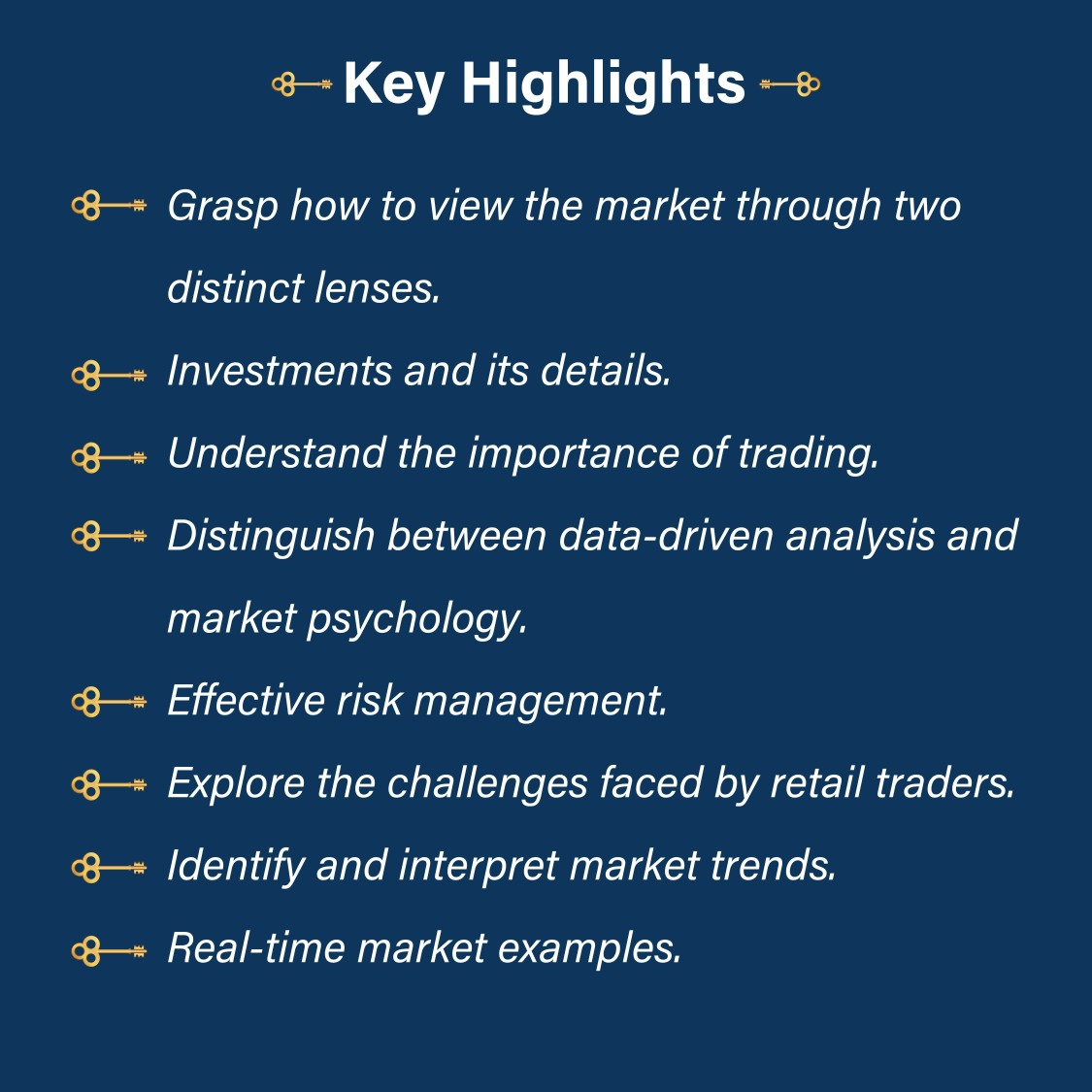 Key Highlights

Grasp how to view the market through two distinct lenses.

Investments and its details.

Understand the importance of trading.

Distinguish between data-driven analysis and market psychology.

Effective risk management.

Explore the challenges faced by retail traders.

Identify and interpret market trends.

Real-time market examples.